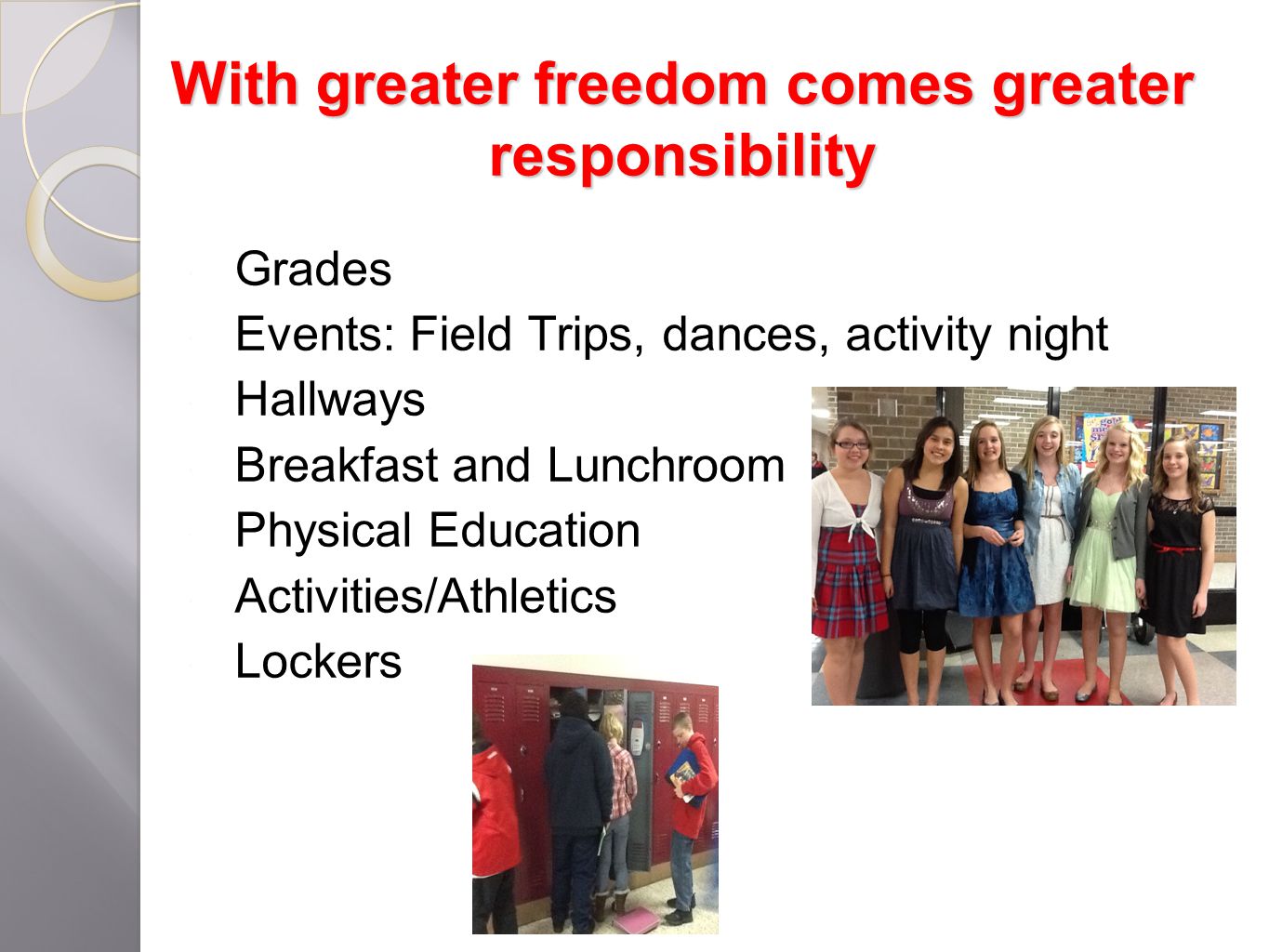 With greater freedom comes greater responsibility

Grades
Events: Field Trips, dances, activity night
Hallways
Breakfast and Lunchroom
Physical Education
Activities/Athletics
Lockers